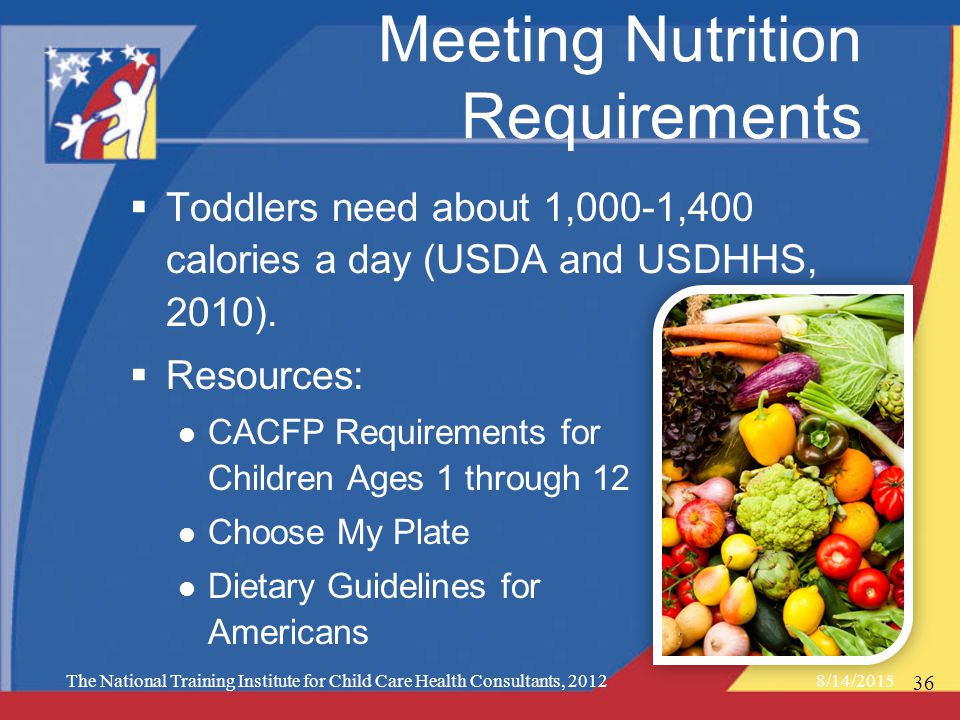 Meeting Nutrition Requirements

▪ Toddlers need about 1,000-1,400 calories a day (USDA and USDHHS, 2010).

▪ Resources:
● CACFP Requirements for Children Ages 1 through 12
● Choose My Plate
● Dietary Guidelines for Americans

The National Training Institute for Child Care Health Consultants, 2012

8/14/2015

36